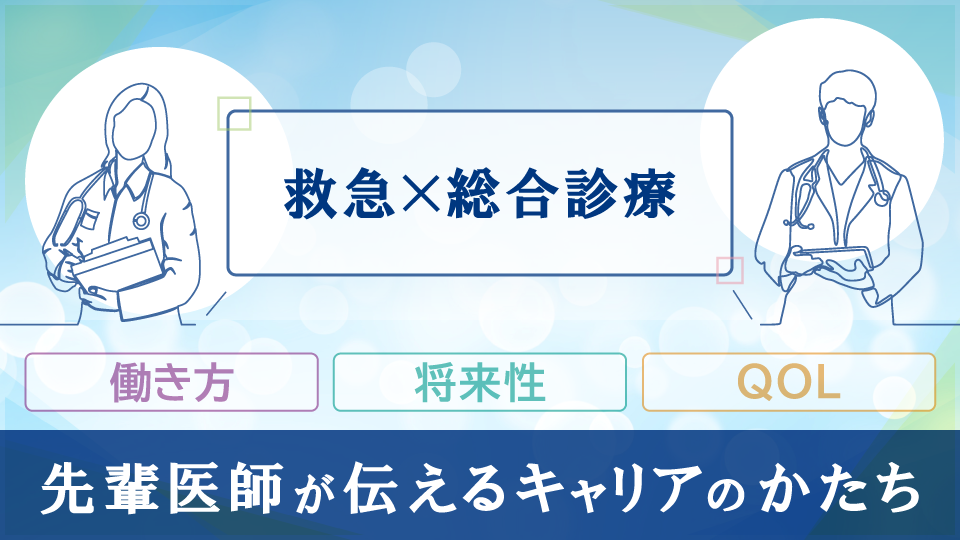 救急×総合診療

働き方

将来性

QOL

先輩医師が伝えるキャリアのかたち